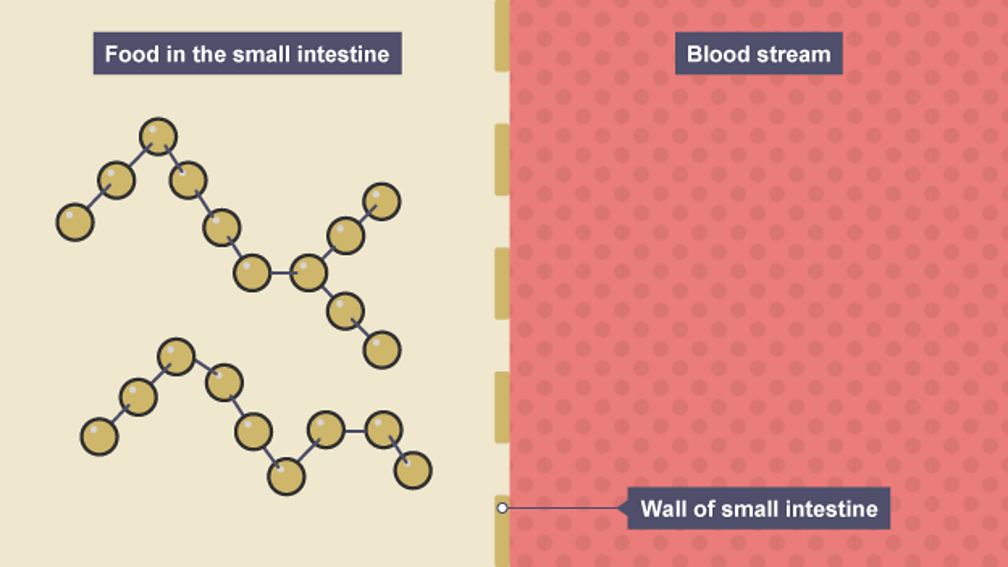 Food in the small intestine

Blood stream

Wall of small intestine